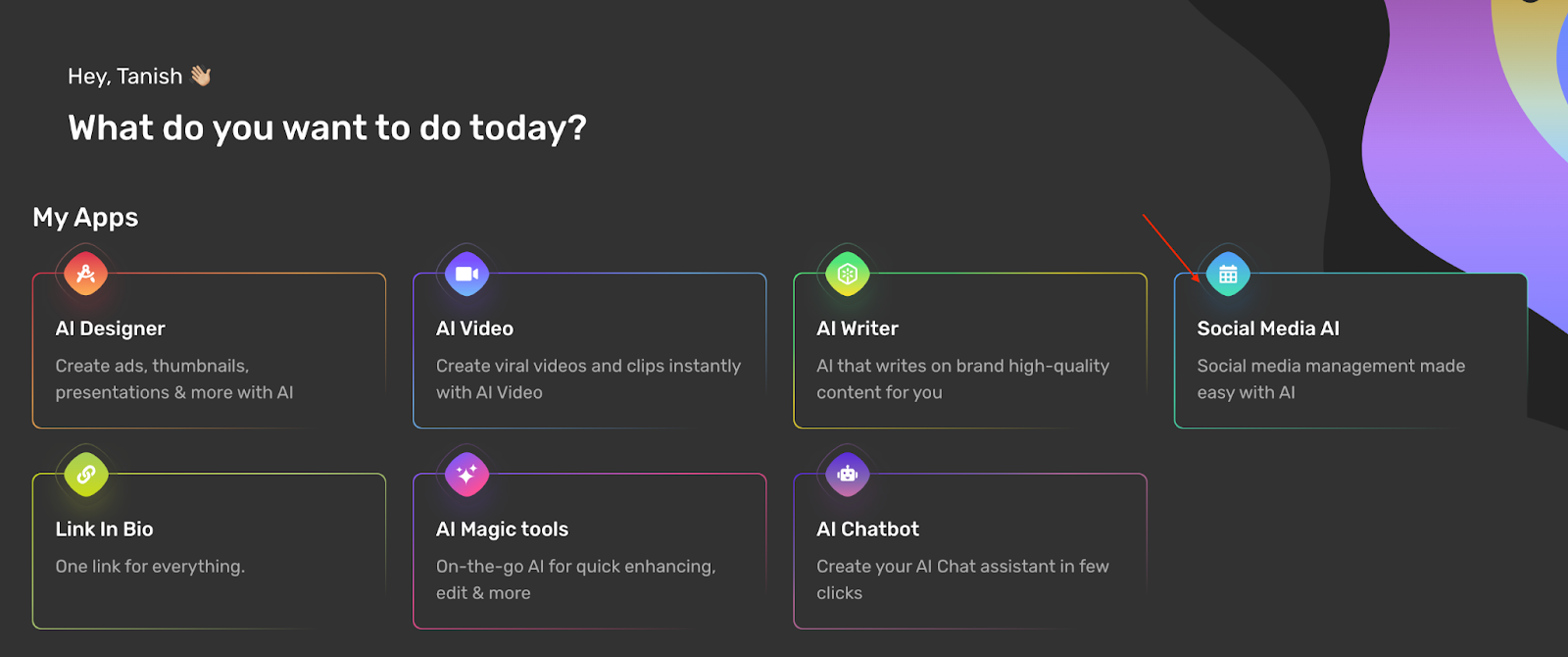 Hey, Tanish 👋🏼

What do you want to do today?

My Apps

AI Designer
Create ads, thumbnails, presentations & more with AI

AI Video
Create viral videos and clips instantly with AI Video

AI Writer
AI that writes on brand high-quality content for you

Social Media AI
Social media management made easy with AI

Link In Bio
One link for everything.

AI Magic tools
On-the-go AI for quick enhancing, edit & more

AI Chatbot
Create your AI Chat assistant in few clicks